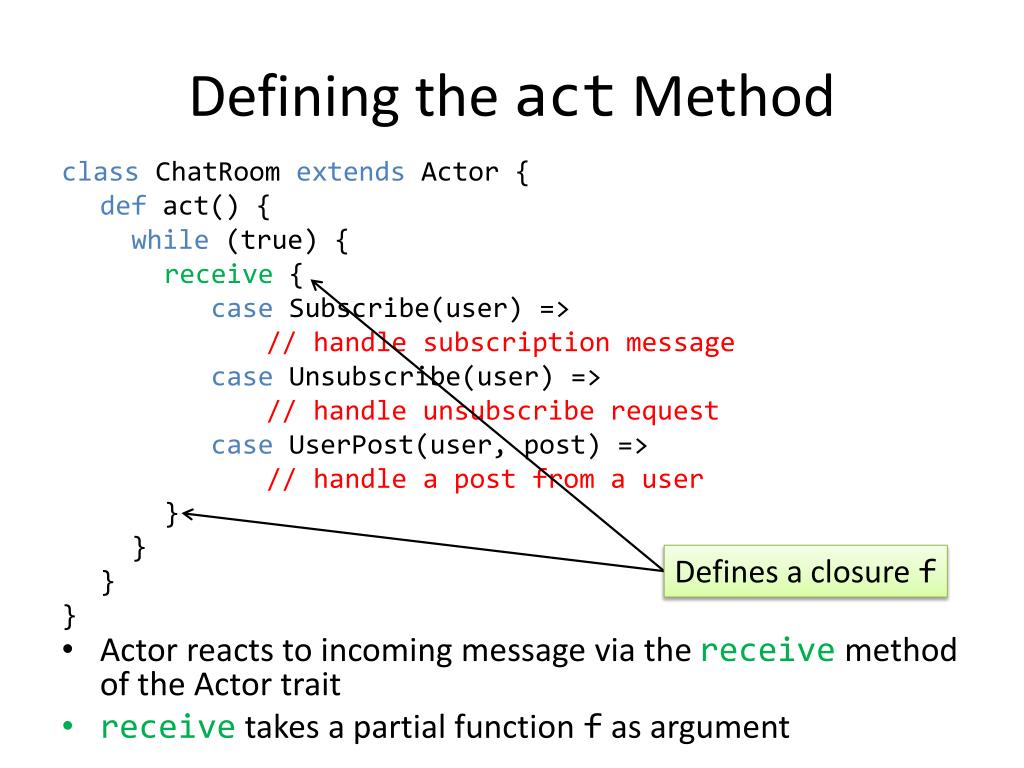 Defining the act Method

class ChatRoom extends Actor {
  def act() {
    while (true) {
      receive {
        case Subscribe(user) =>
          // handle subscription message
        case Unsubscribe(user) =>
          // handle unsubscribe request
        case UserPost(user, post) =>
          // handle a post from a user
      }
    }
  }
}

Defines a closure f

• Actor reacts to incoming message via the receive method of the Actor trait
• receive takes a partial function f as argument